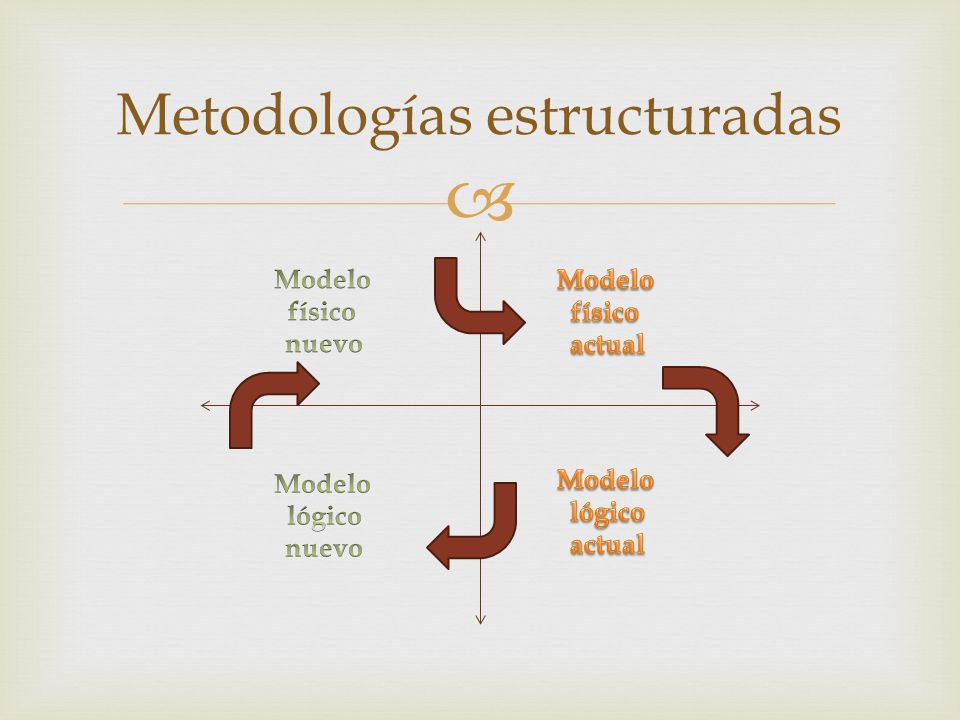 Metodologías estructuradas

Modelo físico nuevo

Modelo físico actual

Modelo lógico nuevo

Modelo lógico actual